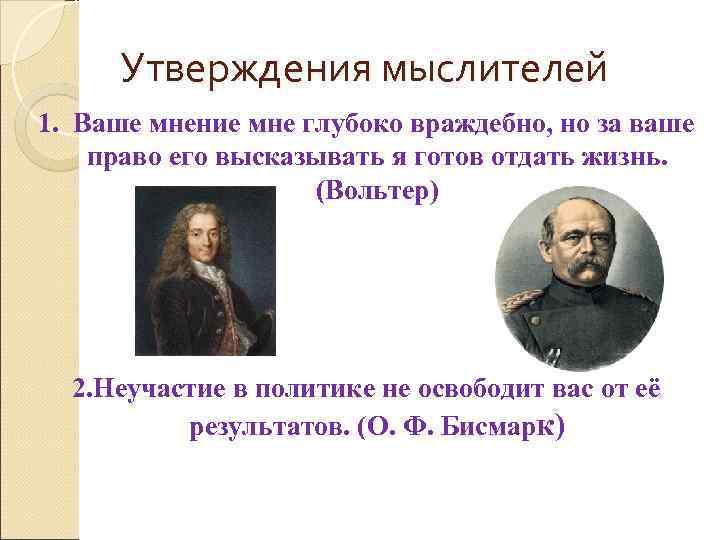 Утверждения мыслителей

1. Ваше мнение мне глубоко враждебно, но за ваше право его высказывать я готов отдать жизнь. (Вольтер)

2.Неучастие в политике не освободит вас от её результатов. (О. Ф. Бисмарк)